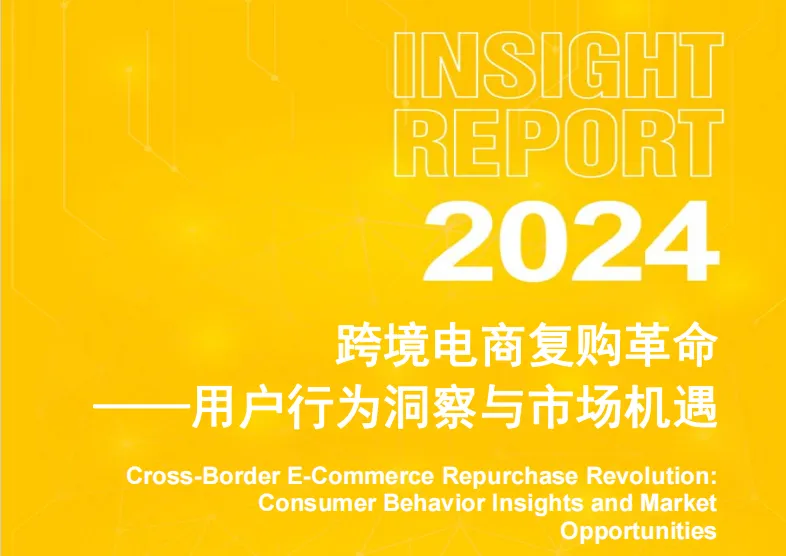 INSIGHT REPORT 2024

跨境电商复购革命
——用户行为洞察与市场机遇

Cross-Border E-Commerce Repurchase Revolution: Consumer Behavior Insights and Market Opportunities